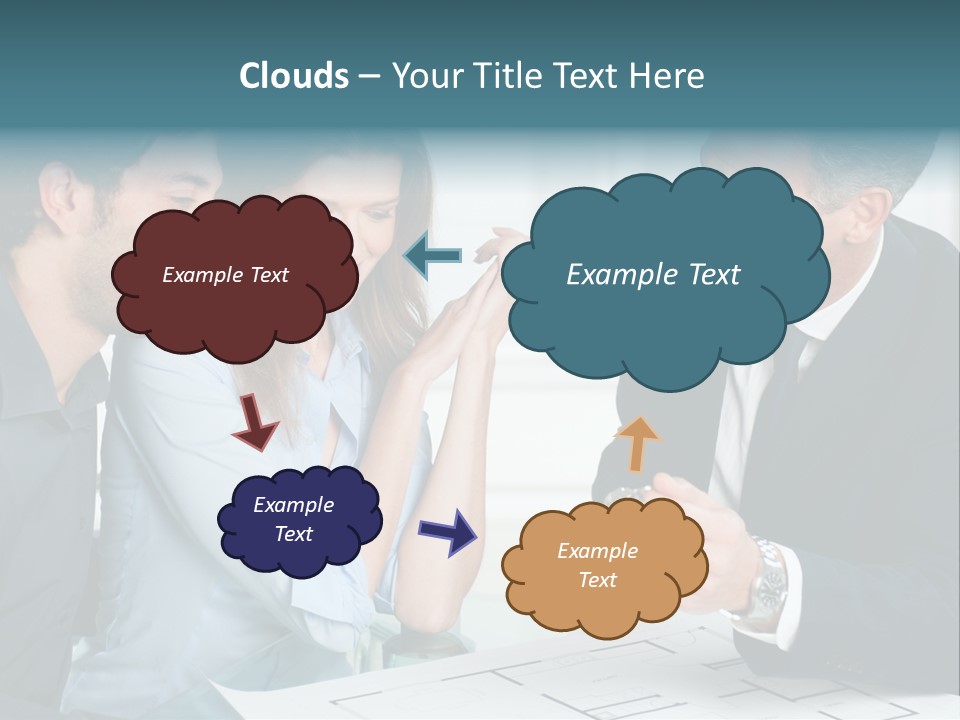 Clouds – Your Title Text Here

Example Text

Example Text

Example Text

Example Text